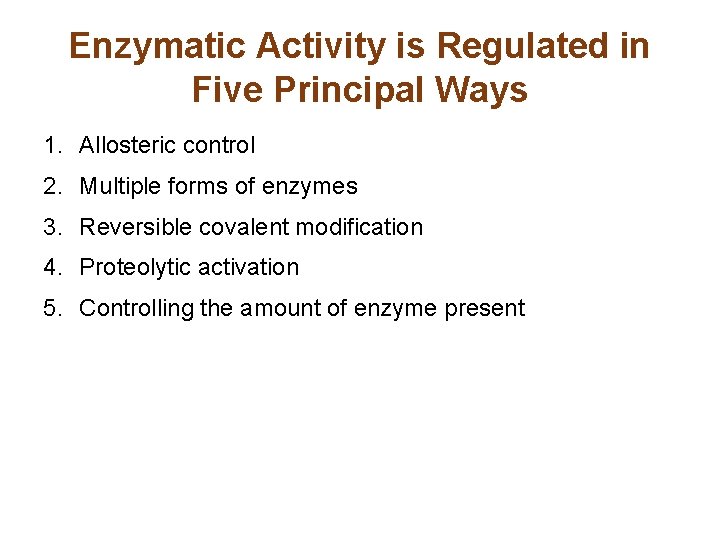 Enzymatic Activity is Regulated in Five Principal Ways

1. Allosteric control
2. Multiple forms of enzymes
3. Reversible covalent modification
4. Proteolytic activation
5. Controlling the amount of enzyme present